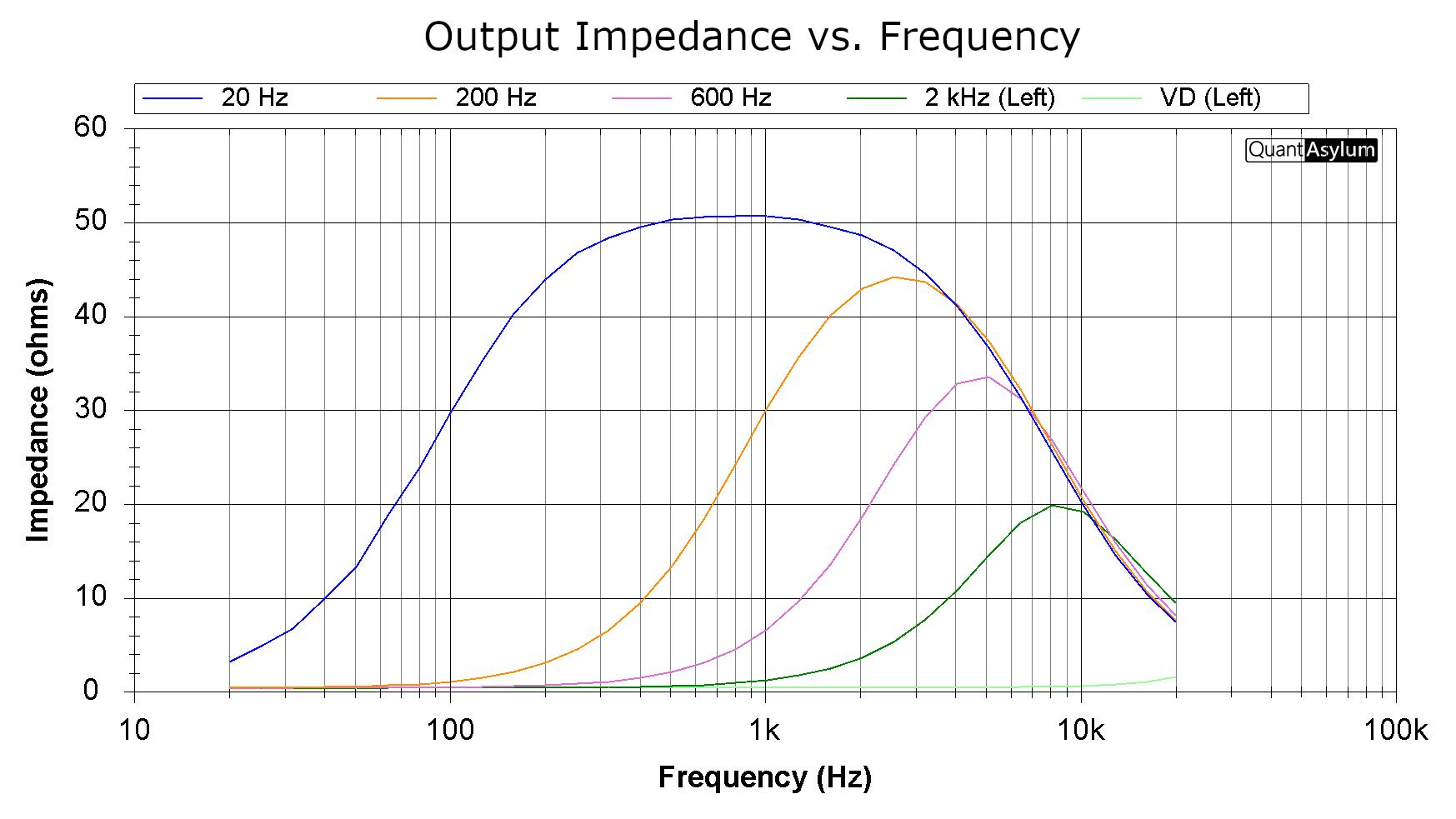 Output Impedance vs. Frequency

20 Hz
200 Hz
600 Hz
2 kHz (Left)
VD (Left)

QuantAsylum

Impedance (ohms)

60
50
40
30
20
10
0

10
100
1k
10k
100k

Frequency (Hz)